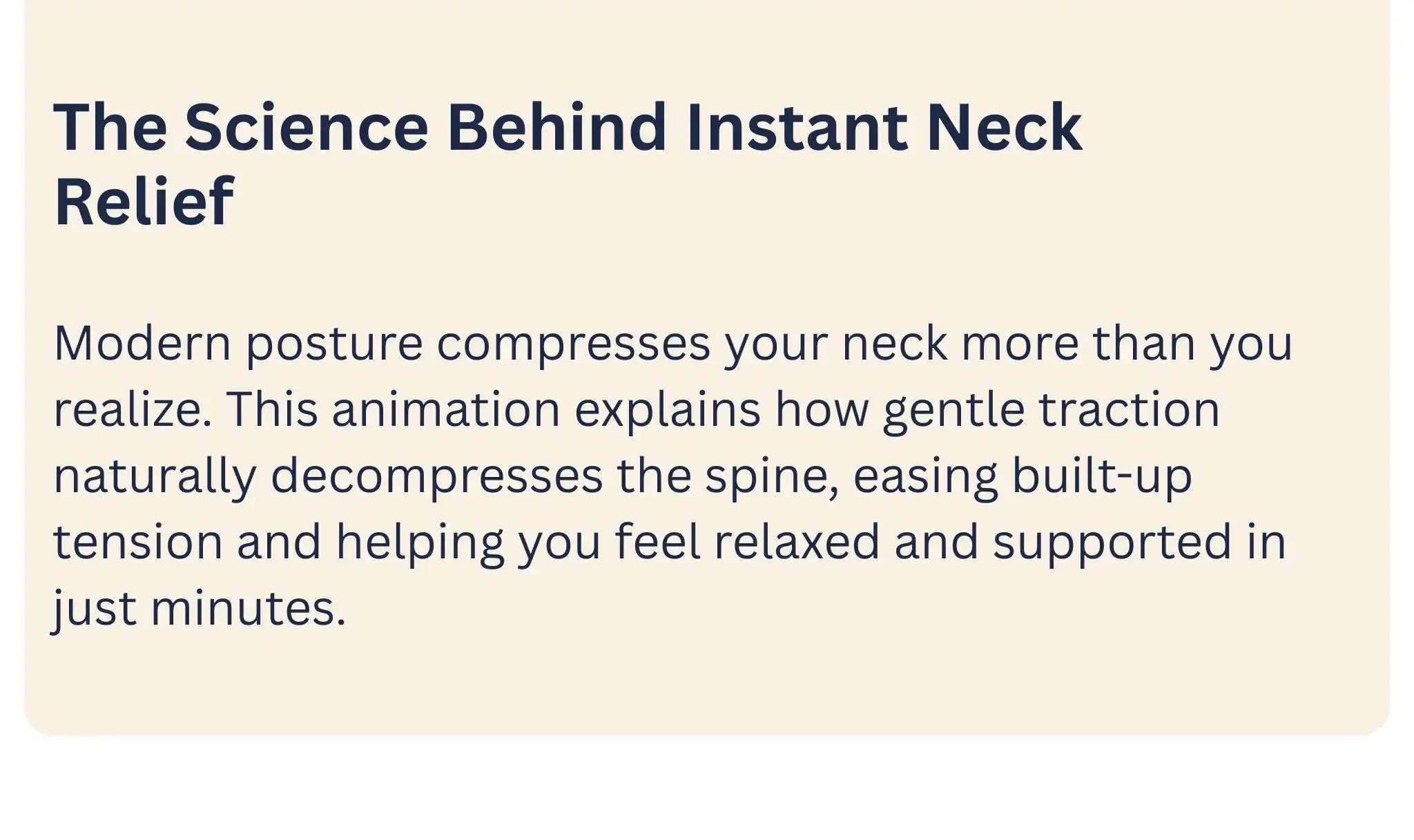 The Science Behind Instant Neck Relief

Modern posture compresses your neck more than you realize. This animation explains how gentle traction naturally decompresses the spine, easing built-up tension and helping you feel relaxed and supported in just minutes.